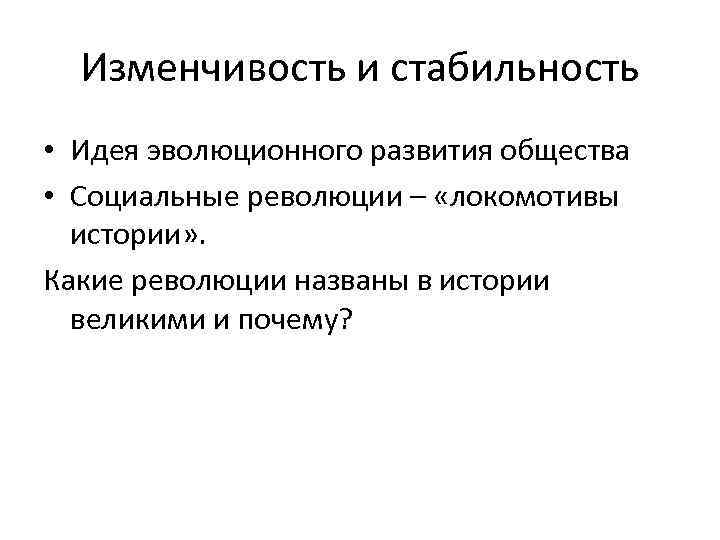 Изменчивость и стабильность

• Идея эволюционного развития общества
• Социальные революции – «локомотивы истории».

Какие революции названы в истории великими и почему?